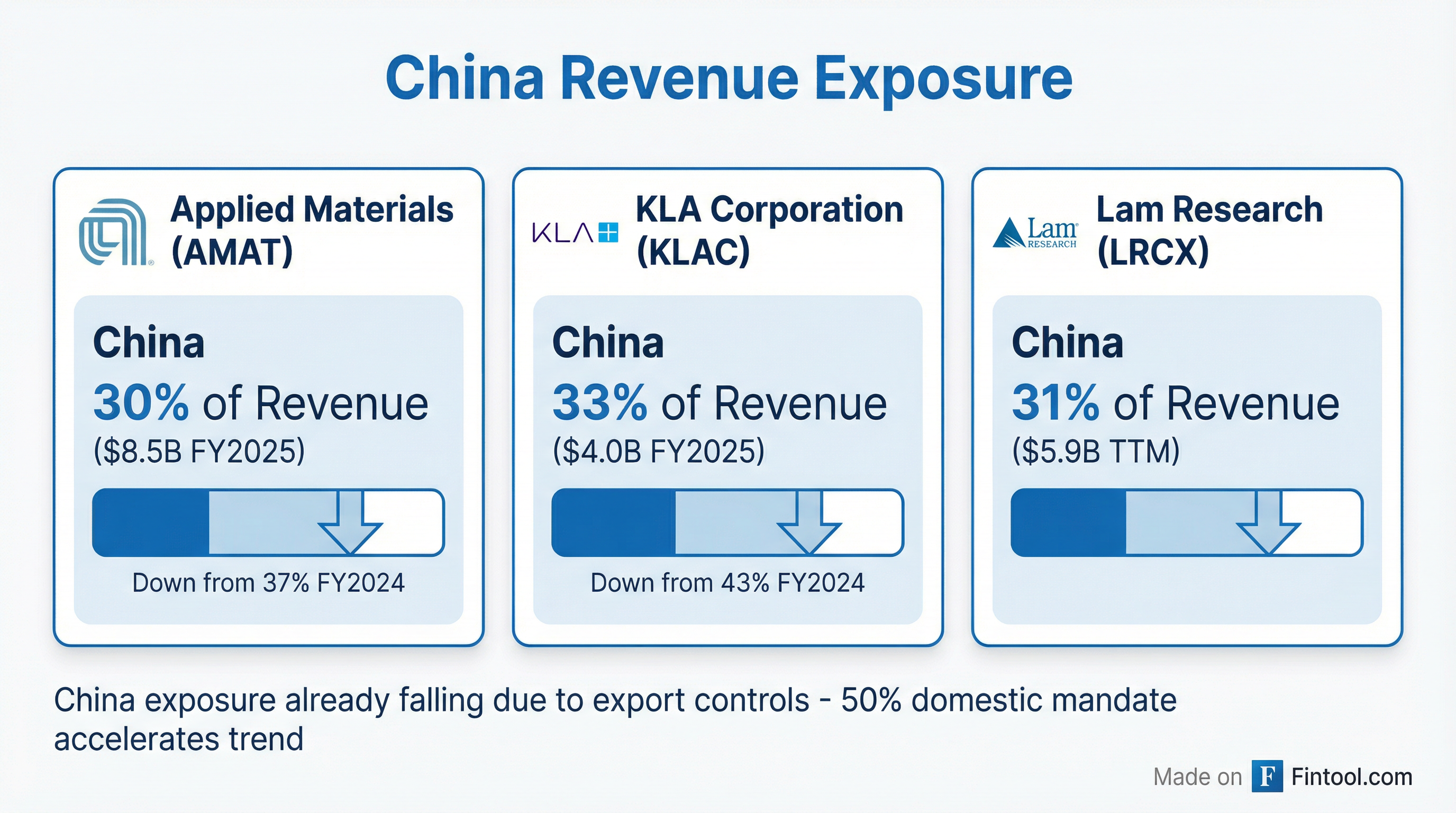 China Revenue Exposure

Applied Materials (AMAT)

China
30% of Revenue
($8.5B FY2025)

Down from 37% FY2024

KLA

KLA Corporation (KLAC)

China
33% of Revenue
($4.0B FY2025)

Down from 43% FY2024

Lam RESEARCH

Lam Research (LRCX)

China
31% of Revenue
($5.9B TTM)

China exposure already falling due to export controls - 50% domestic mandate accelerates trend

Made on F Fintool.com